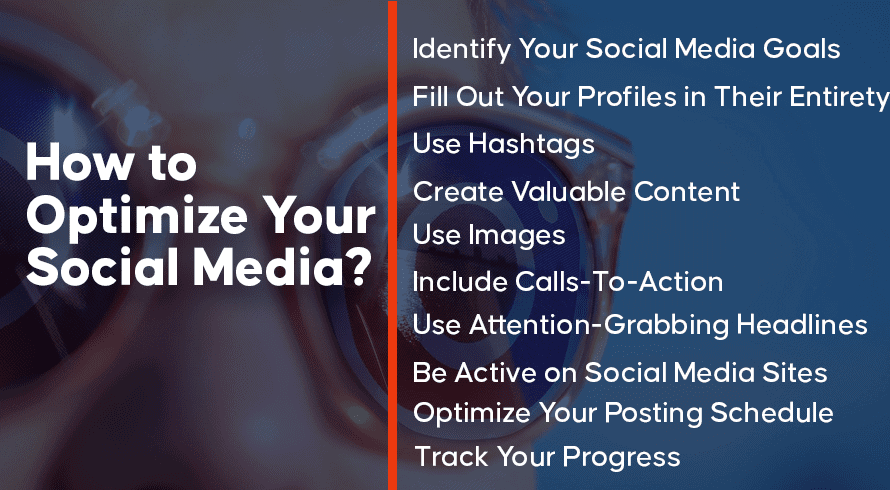 How to Optimize Your Social Media?

Identify Your Social Media Goals
Fill Out Your Profiles in Their Entirety
Use Hashtags
Create Valuable Content
Use Images
Include Calls-To-Action
Use Attention-Grabbing Headlines
Be Active on Social Media Sites
Optimize Your Posting Schedule
Track Your Progress